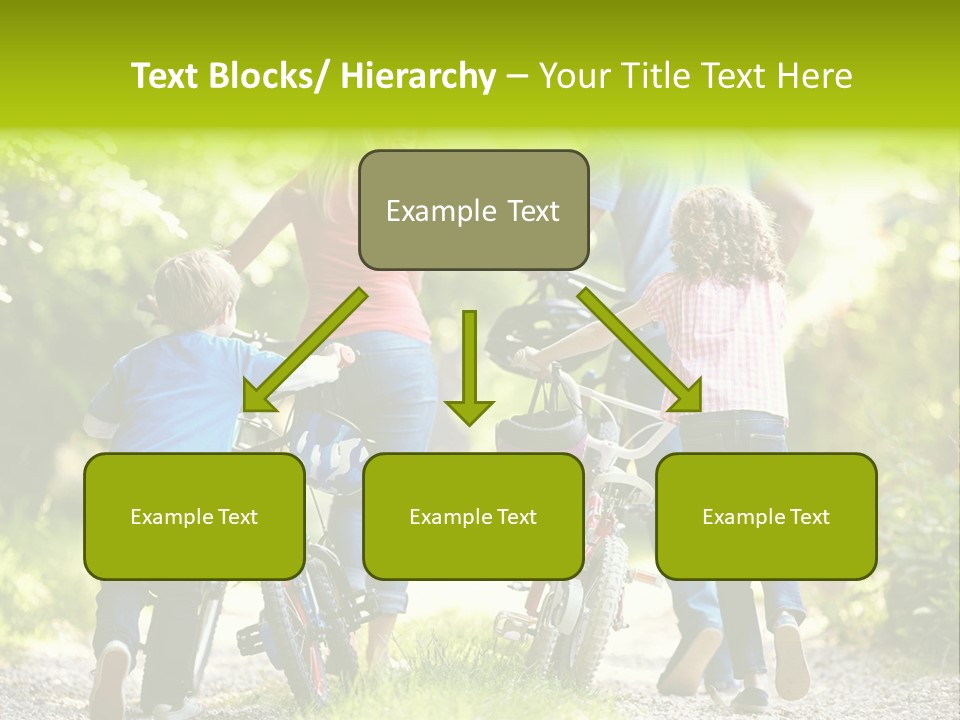 Text Blocks/ Hierarchy – Your Title Text Here

Example Text

Example Text

Example Text

Example Text